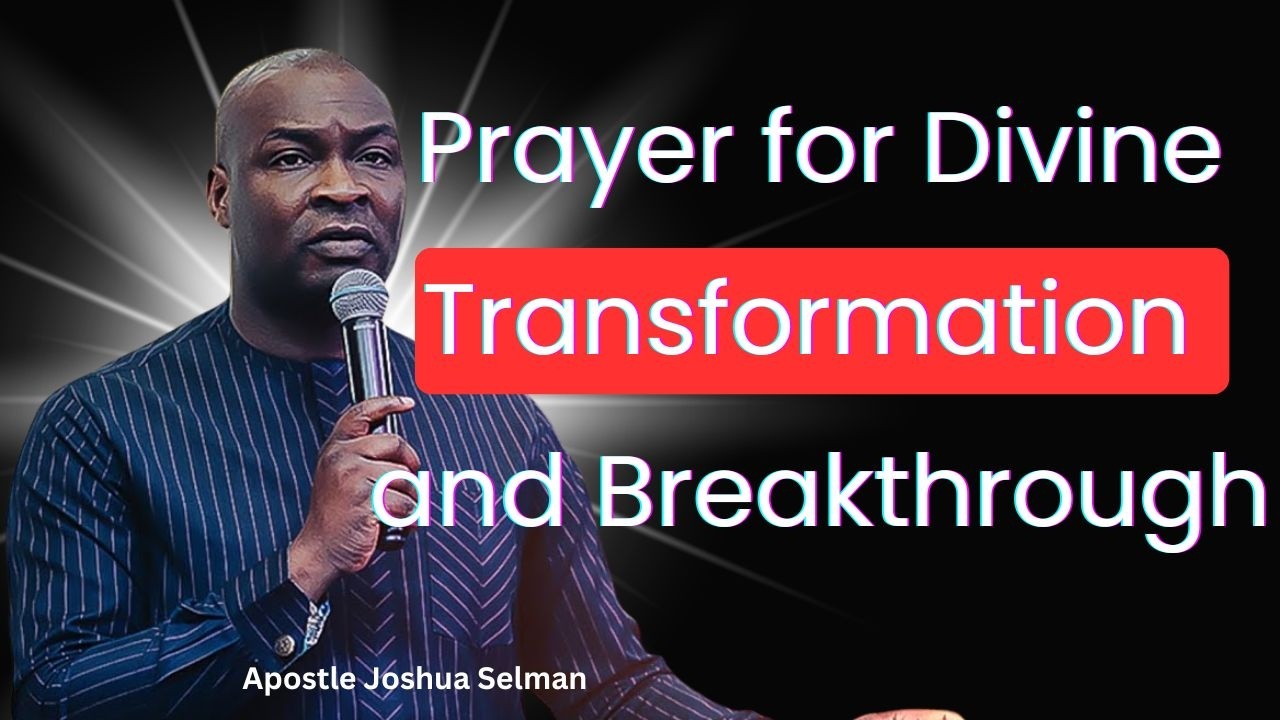 Prayer for Divine
Transformation
and Breakthrough

Apostle Joshua Selman